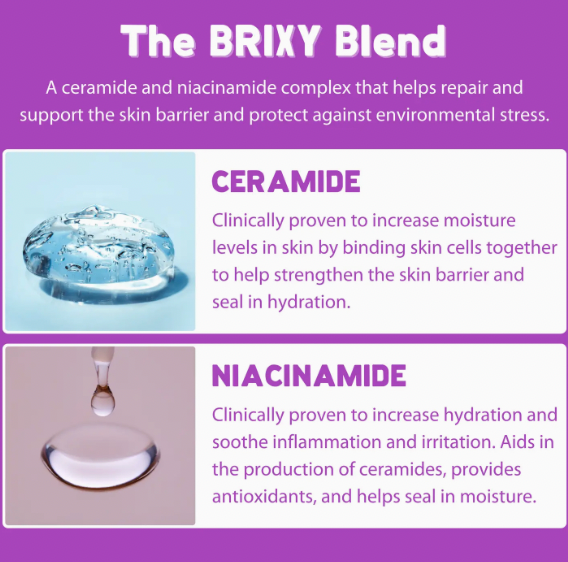 The BRIXY Blend

A ceramide and niacinamide complex that helps repair and support the skin barrier and protect against environmental stress.

CERAMIDE

Clinically proven to increase moisture levels in skin by binding skin cells together to help strengthen the skin barrier and seal in hydration.

NIACINAMIDE

Clinically proven to increase hydration and soothe inflammation and irritation. Aids in the production of ceramides, provides antioxidants, and helps seal in moisture.